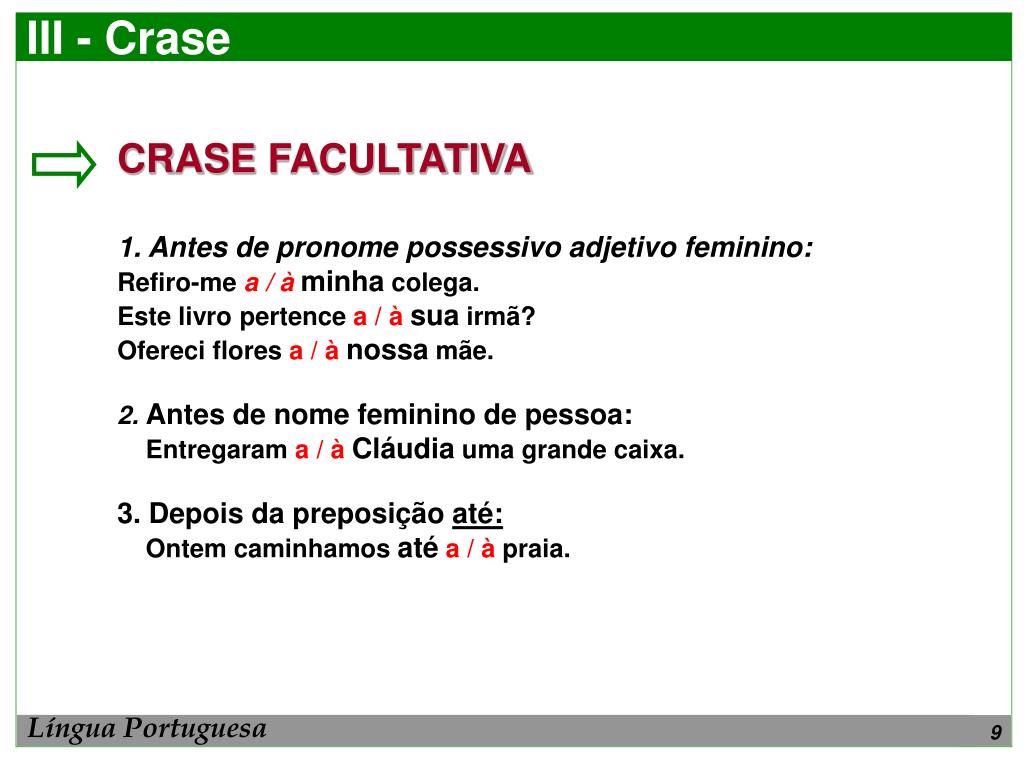 III - Crase

CRASE FACULTATIVA

1. Antes de pronome possessivo adjetivo feminino:
Refiro-me a / à minha colega.
Este livro pertence a / à sua irmã?
Ofereci flores a / à nossa mãe.

2. Antes de nome feminino de pessoa:
Entregaram a / à Cláudia uma grande caixa.

3. Depois da preposição até:
Ontem caminhamos até a / à praia.

Língua Portuguesa

9